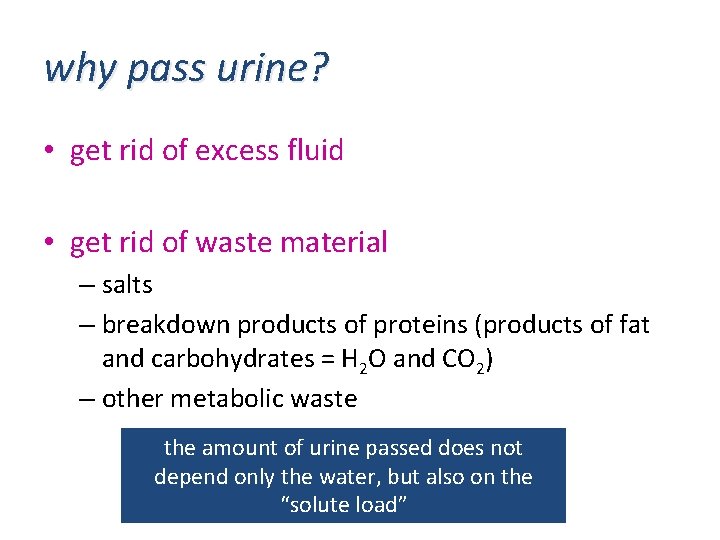 why pass urine?

• get rid of excess fluid

• get rid of waste material
– salts
– breakdown products of proteins (products of fat and carbohydrates = $H_2O$ and $CO_2$)
– other metabolic waste

the amount of urine passed does not depend only the water, but also on the "solute load"